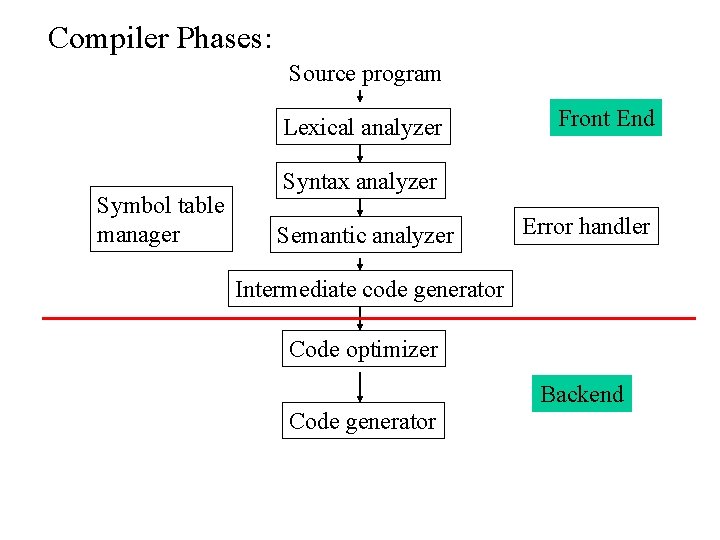 Compiler Phases:

Source program

Lexical analyzer

Front End

Syntax analyzer

Symbol table manager

Semantic analyzer

Error handler

Intermediate code generator

Code optimizer

Backend

Code generator